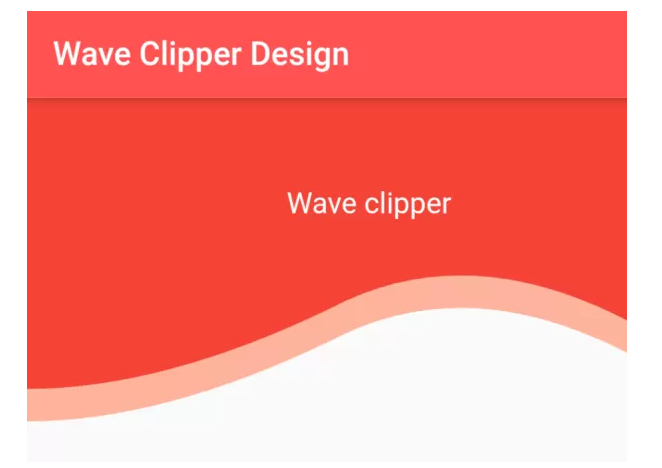 Wave Clipper Design

Wave clipper